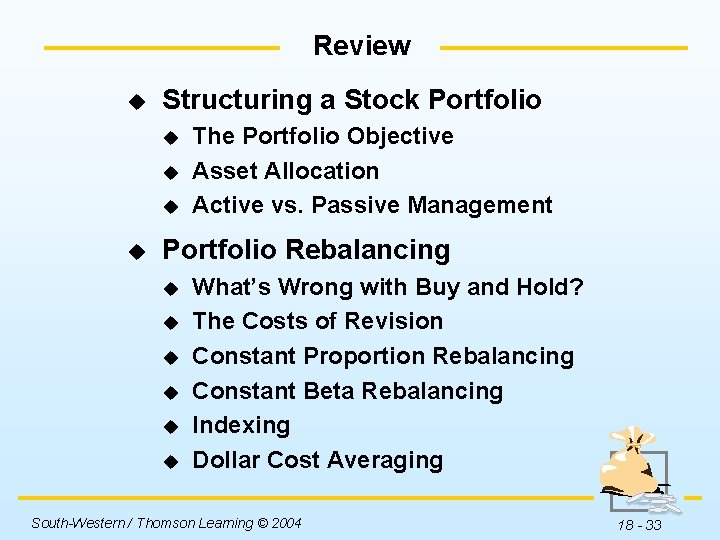 Review

◆ Structuring a Stock Portfolio
◆ The Portfolio Objective
◆ Asset Allocation
◆ Active vs. Passive Management

◆ Portfolio Rebalancing
◆ What's Wrong with Buy and Hold?
◆ The Costs of Revision
◆ Constant Proportion Rebalancing
◆ Constant Beta Rebalancing
◆ Indexing
◆ Dollar Cost Averaging

South-Western / Thomson Learning © 2004

18 - 33